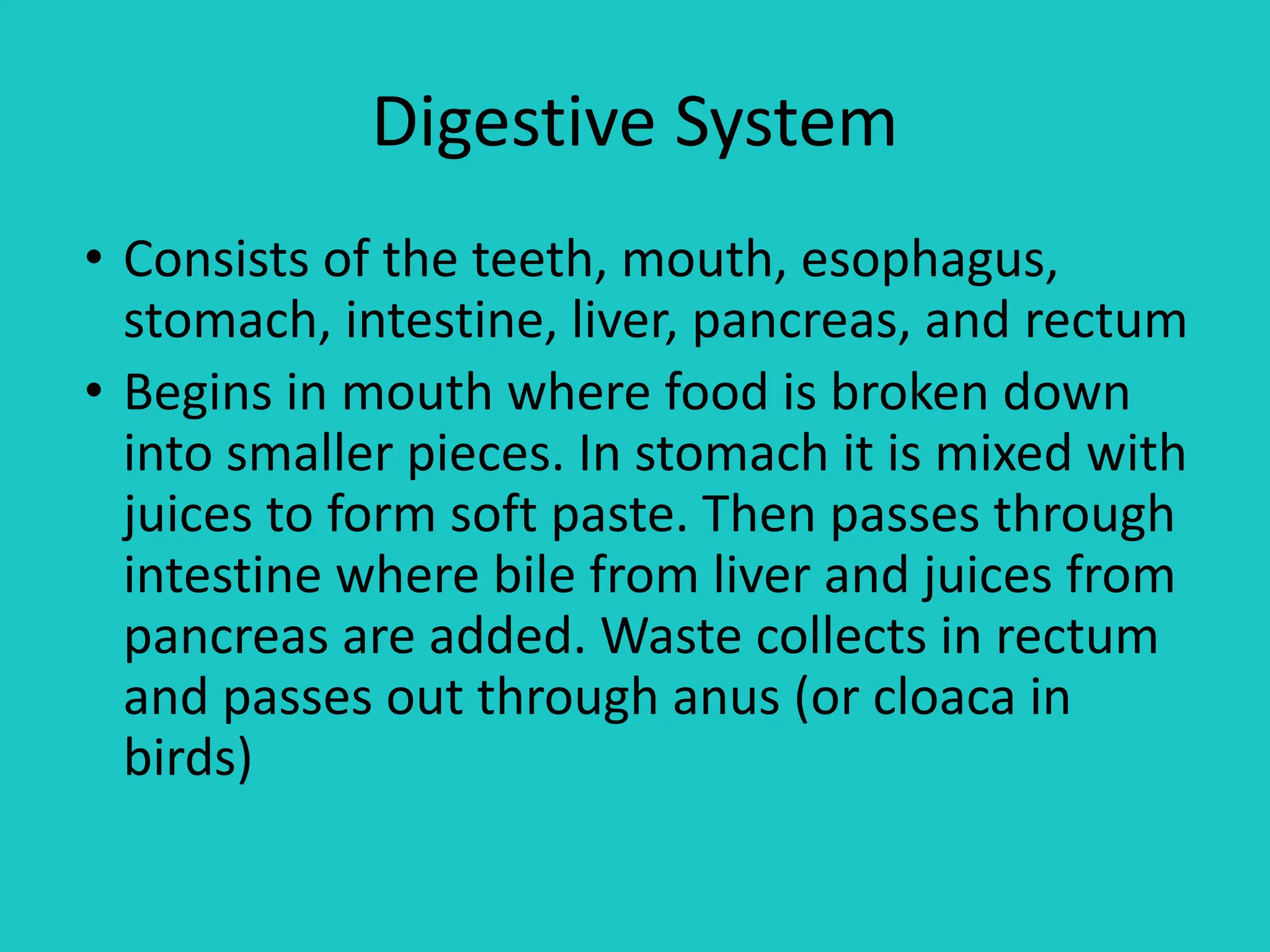 Digestive System

• Consists of the teeth, mouth, esophagus, stomach, intestine, liver, pancreas, and rectum
• Begins in mouth where food is broken down into smaller pieces. In stomach it is mixed with juices to form soft paste. Then passes through intestine where bile from liver and juices from pancreas are added. Waste collects in rectum and passes out through anus (or cloaca in birds)